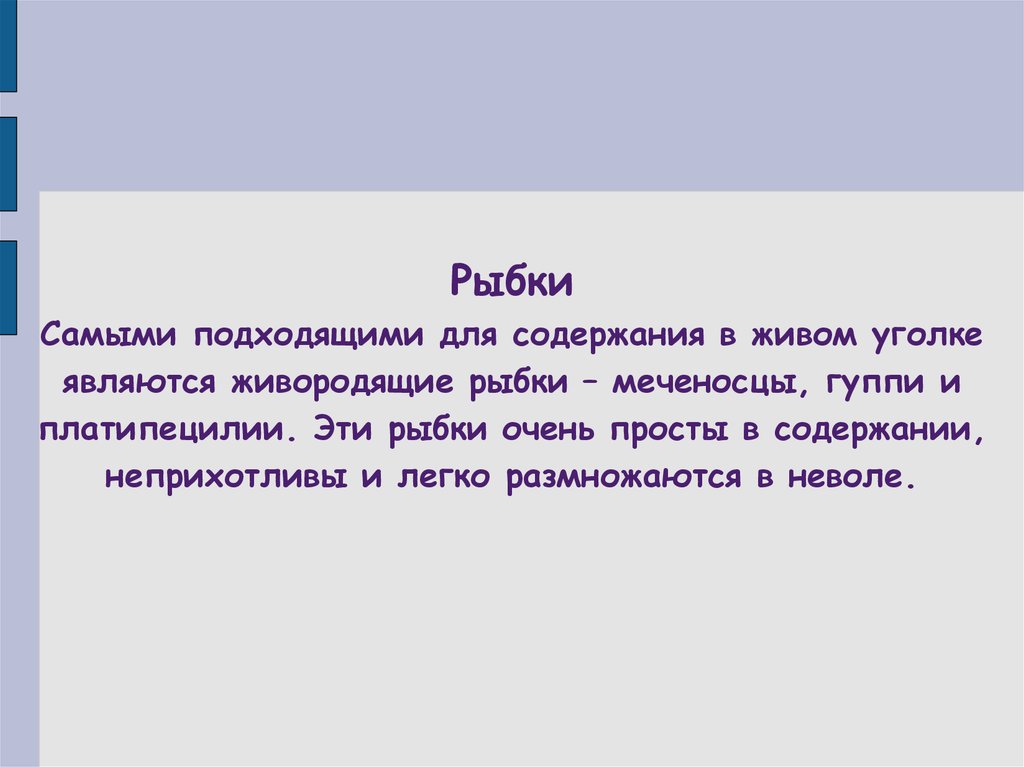 Рыбки

Самыми подходящими для содержания в живом уголке являются живородящие рыбки – меченосцы, гуппи и платипецилии. Эти рыбки очень просты в содержании, неприхотливы и легко размножаются в неволе.